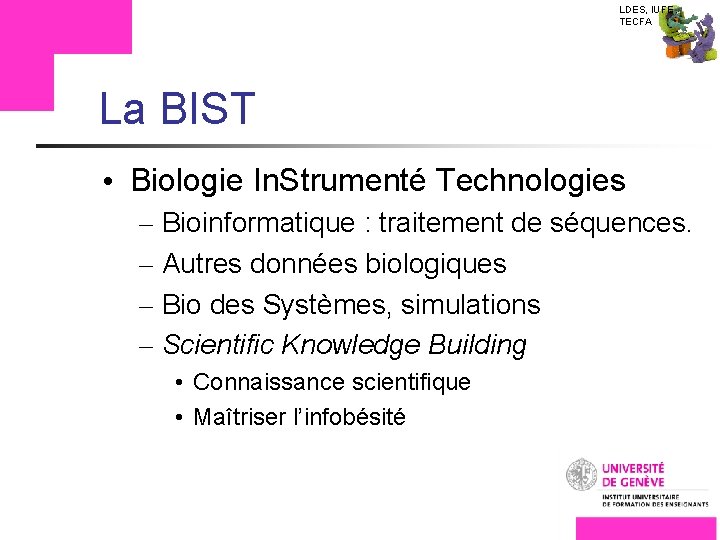 LDES, IUFE
TECFA

La BIST

• Biologie InStrumenté Technologies
  – Bioinformatique : traitement de séquences.
  – Autres données biologiques
  – Bio des Systèmes, simulations
  – Scientific Knowledge Building
    • Connaissance scientifique
    • Maîtriser l'infobésité

UNIVERSITÉ DE GENÈVE
INSTITUT UNIVERSITAIRE DE FORMATION DES ENSEIGNANTS